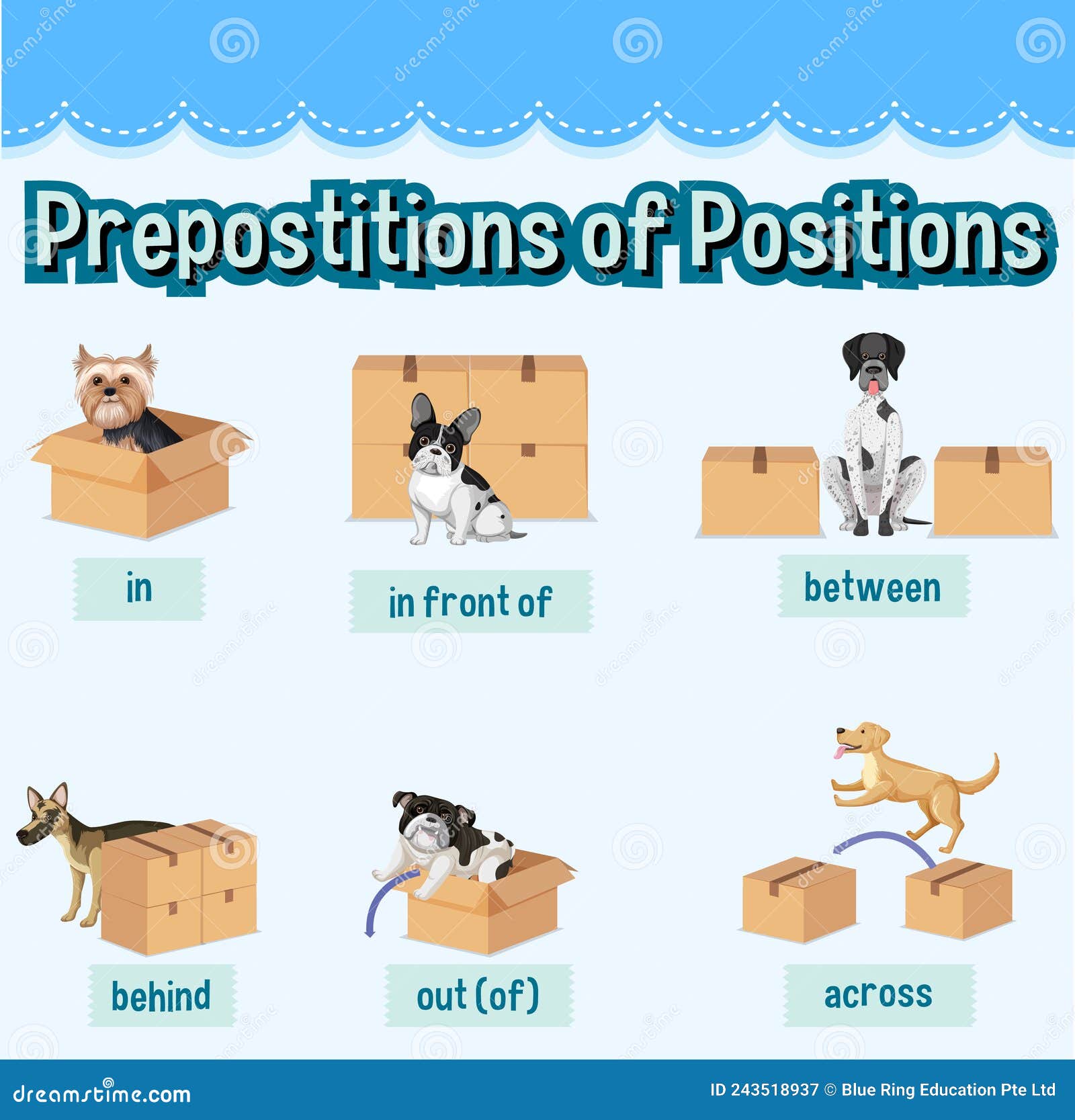 Prepostitions of Positions

in

in front of

between

behind

out (of)

across

dreamstime.com

ID 243518937 © Blue Ring Education Pte Ltd